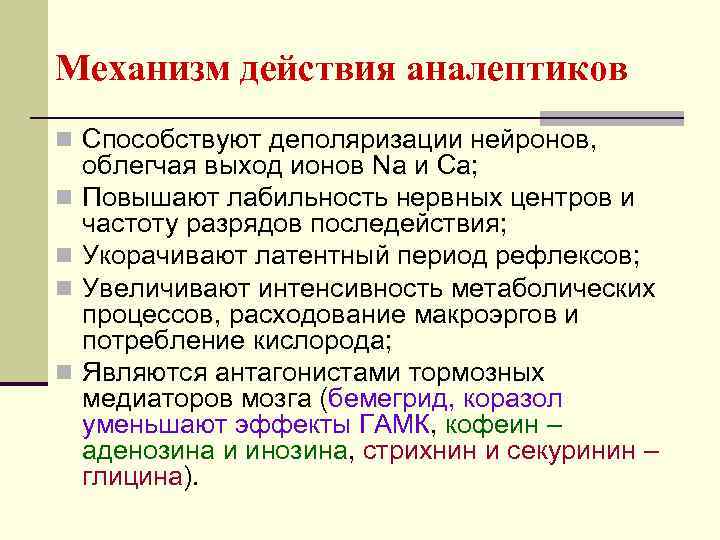 Механизм действия аналептиков

Способствуют деполяризации нейронов, облегчая выход ионов Na и Ca;

Повышают лабильность нервных центров и частоту разрядов последействия;

Укорачивают латентный период рефлексов;

Увеличивают интенсивность метаболических процессов, расходование макроэргов и потребление кислорода;

Являются антагонистами тормозных медиаторов мозга (бемегрид, коразол уменьшают эффекты ГАМК, кофеин – аденозина и инозина, стрихнин и секуринин – глицина).